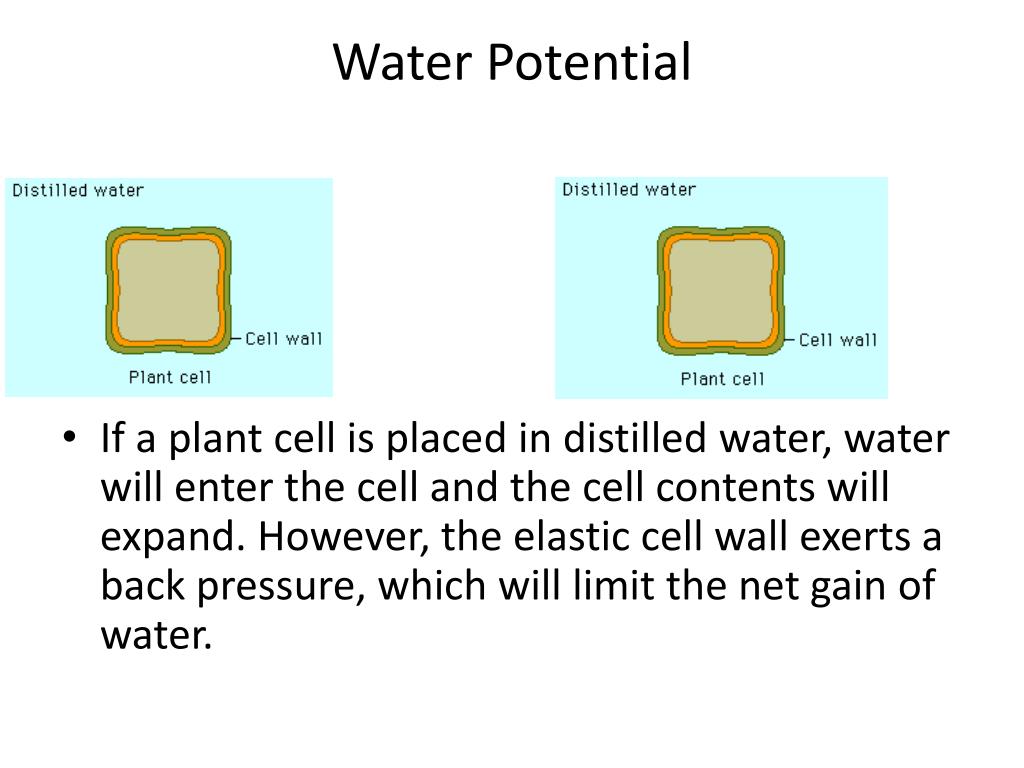 Water Potential

Distilled water

Cell wall

Plant cell

Distilled water

Cell wall

Plant cell

• If a plant cell is placed in distilled water, water will enter the cell and the cell contents will expand. However, the elastic cell wall exerts a back pressure, which will limit the net gain of water.